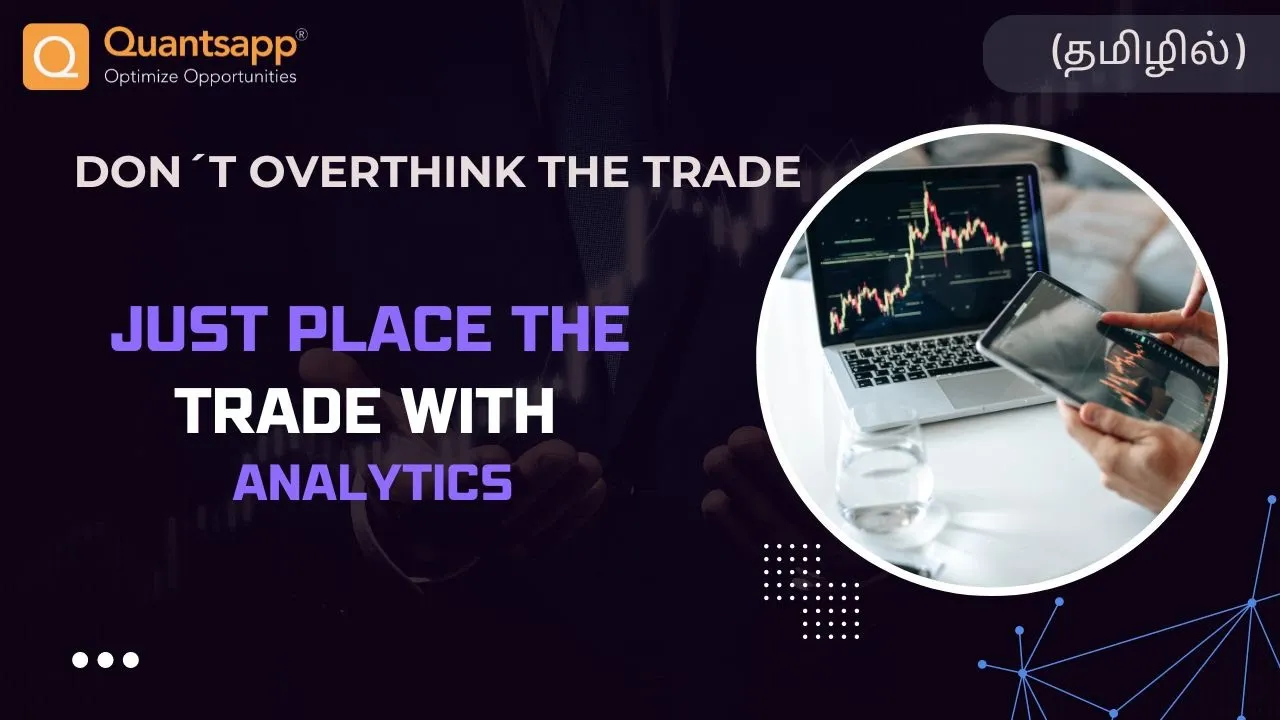 Quantsapp®
Optimize Opportunities

(தமிழில்)

DON´T OVERTHINK THE TRADE

JUST PLACE THE TRADE WITH ANALYTICS